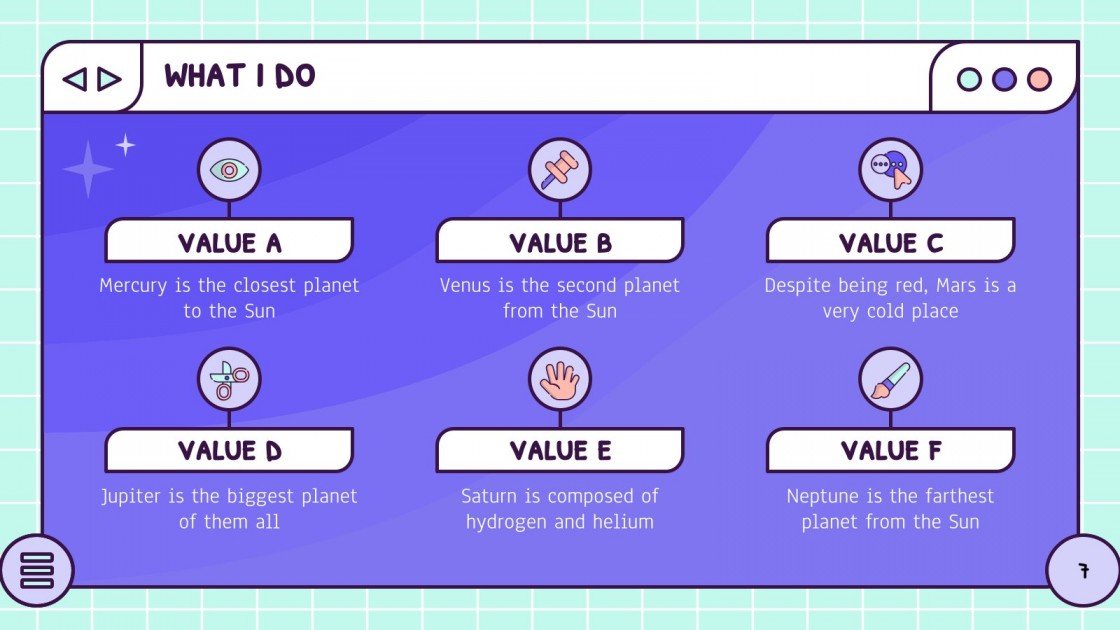 WHAT I DO

VALUE A

Mercury is the closest planet to the Sun

VALUE B

Venus is the second planet from the Sun

VALUE C

Despite being red, Mars is a very cold place

VALUE D

Jupiter is the biggest planet of them all

VALUE E

Saturn is composed of hydrogen and helium

VALUE F

Neptune is the farthest planet from the Sun

7